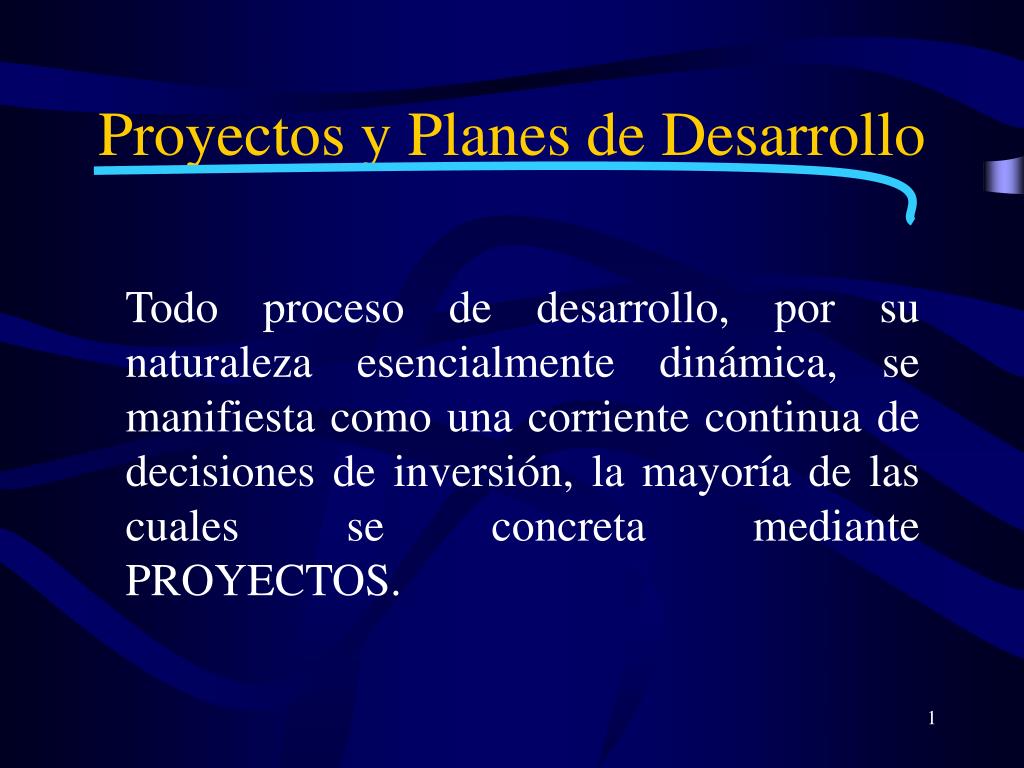 Proyectos y Planes de Desarrollo

Todo proceso de desarrollo, por su naturaleza esencialmente dinámica, se manifiesta como una corriente continua de decisiones de inversión, la mayoría de las cuales se concreta mediante PROYECTOS.

1